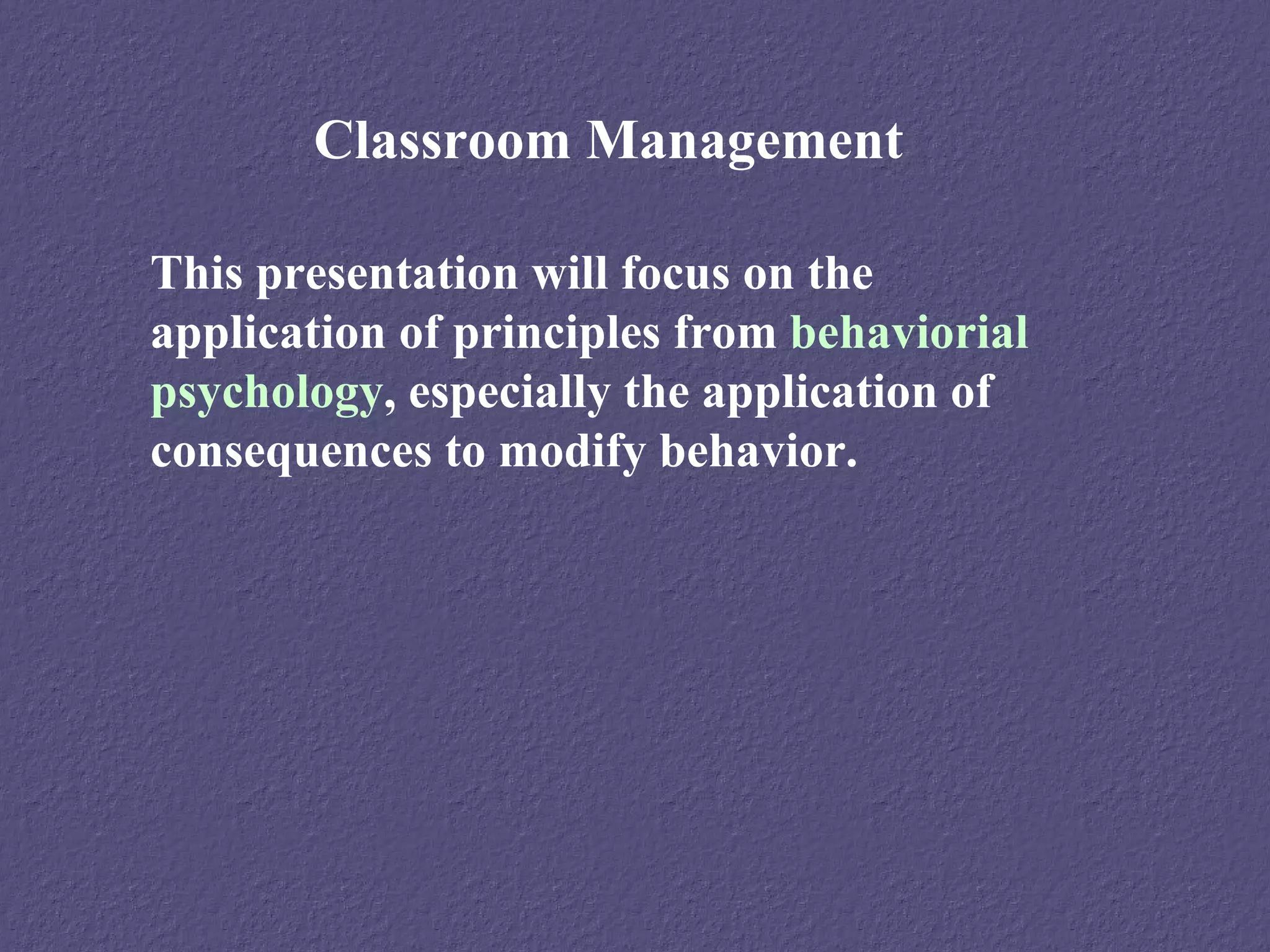 Classroom Management

This presentation will focus on the application of principles from behaviorial psychology, especially the application of consequences to modify behavior.